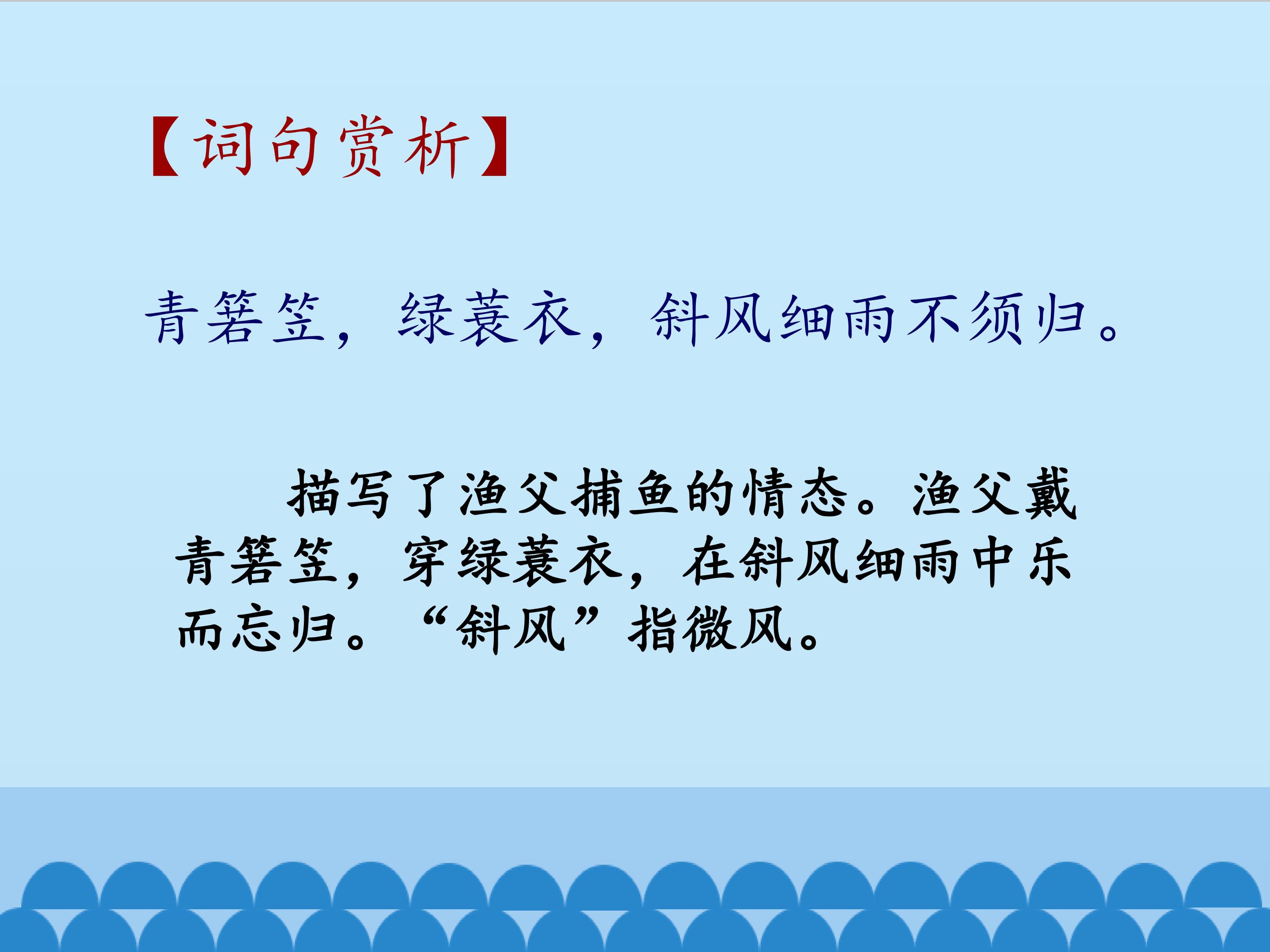 【词句赏析】

青箬笠，绿蓑衣，斜风细雨不须归。

描写了渔父捕鱼的情态。渔父戴青箬笠，穿绿蓑衣，在斜风细雨中乐而忘归。“斜风”指微风。